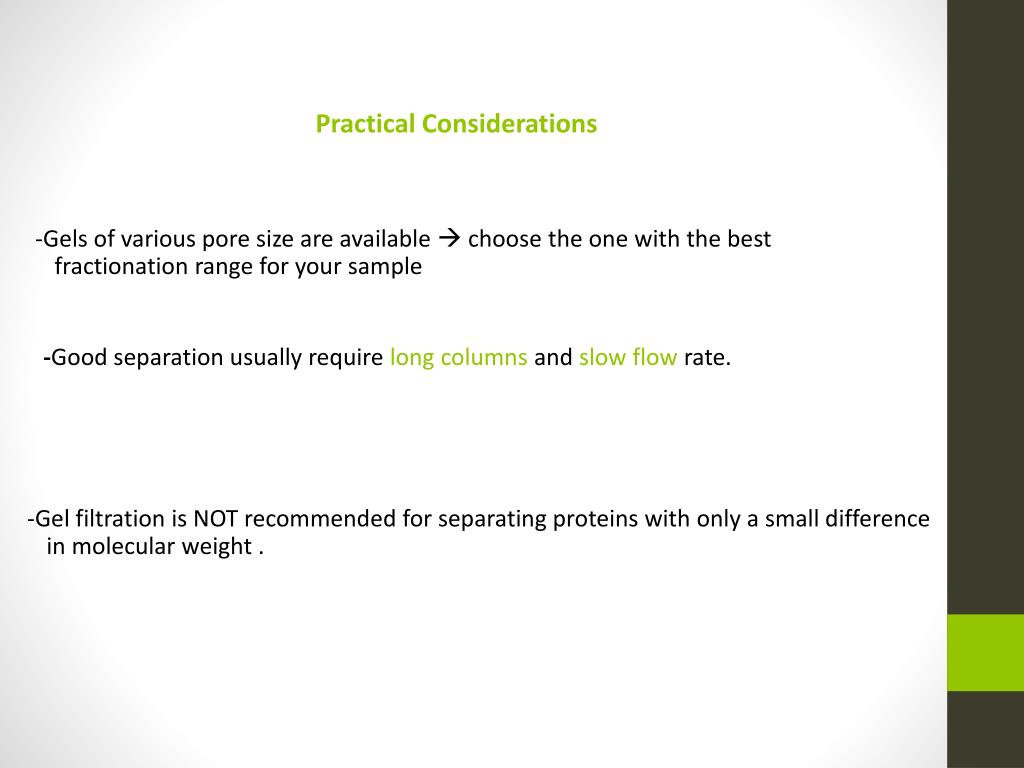 Practical Considerations

-Gels of various pore size are available → choose the one with the best fractionation range for your sample

-Good separation usually require long columns and slow flow rate.

-Gel filtration is NOT recommended for separating proteins with only a small difference in molecular weight .